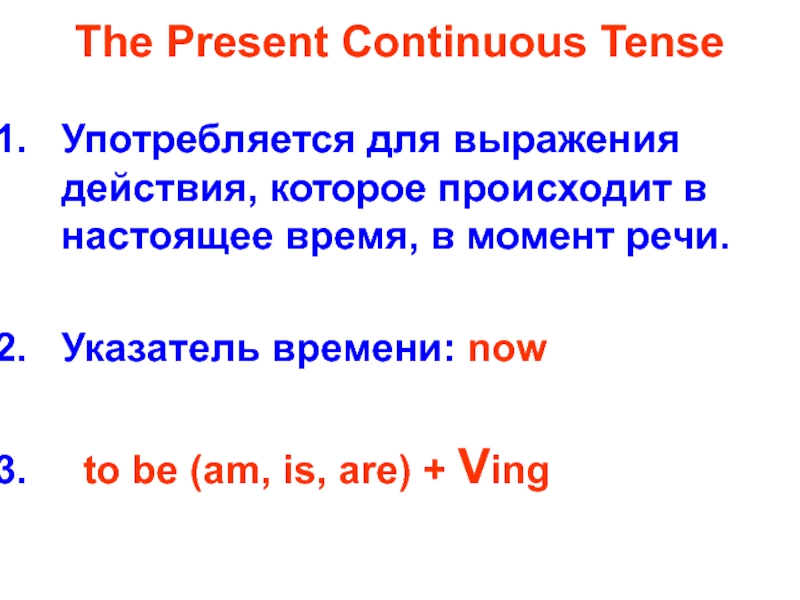 The Present Continuous Tense

1. Употребляется для выражения действия, которое происходит в настоящее время, в момент речи.

2. Указатель времени: now

3. to be (am, is, are) + Ving